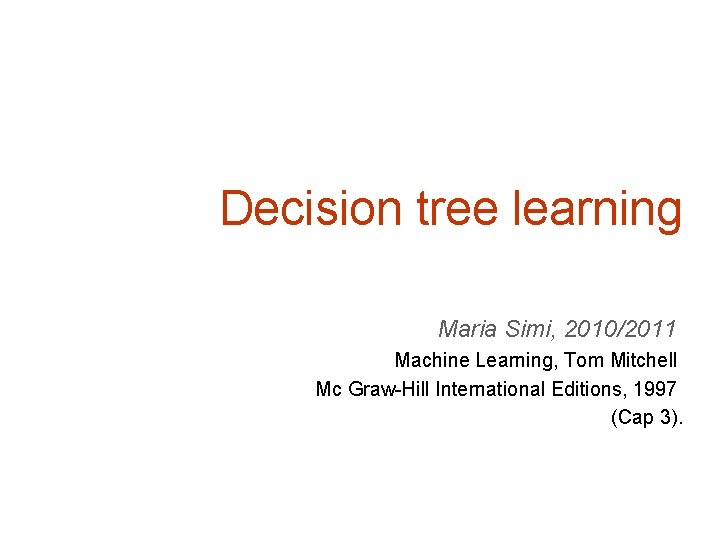 Decision tree learning

Maria Simi, 2010/2011

Machine Learning, Tom Mitchell
Mc Graw-Hill International Editions, 1997
(Cap 3).